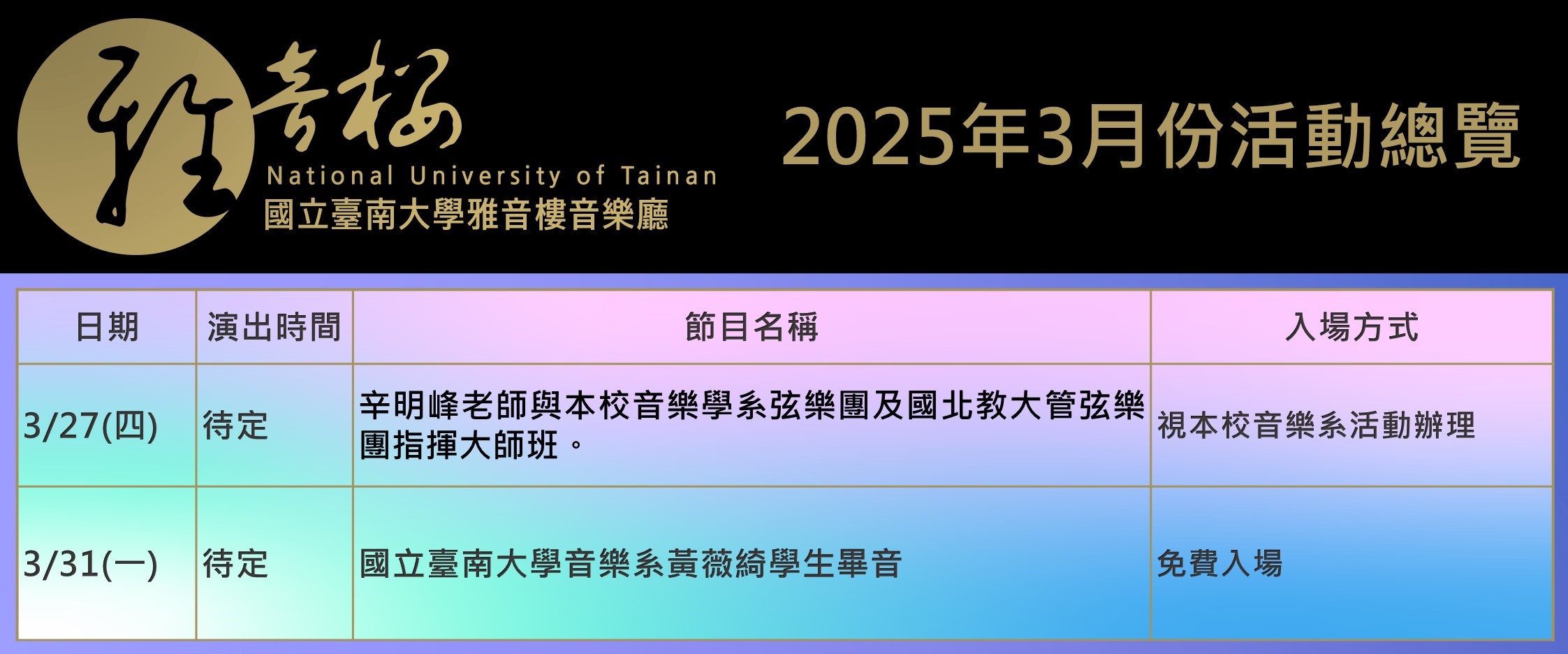 雅音樓

National University of Tainan
國立臺南大學雅音樓音樂廳

2025年3月份活動總覽

| 日期 | 演出時間 | 節目名稱 | 入場方式 |
|---|---|---|---|
| 3/27(四) | 待定 | 辛明峰老師與本校音樂學系弦樂團及國北教大管弦樂團指揮大師班。 | 視本校音樂系活動辦理 |
| 3/31(一) | 待定 | 國立臺南大學音樂系黃薇綺學生畢音 | 免費入場 |